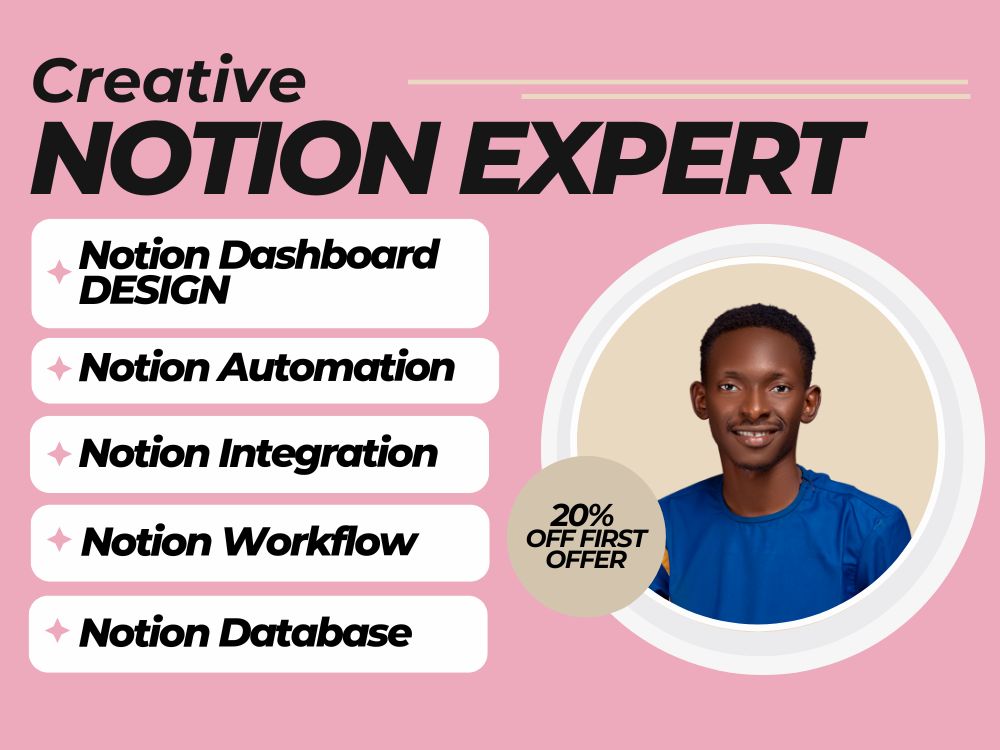 Creative
NOTION EXPERT

Notion Dashboard DESIGN

Notion Automation

Notion Integration

Notion Workflow

Notion Database

20% OFF FIRST OFFER